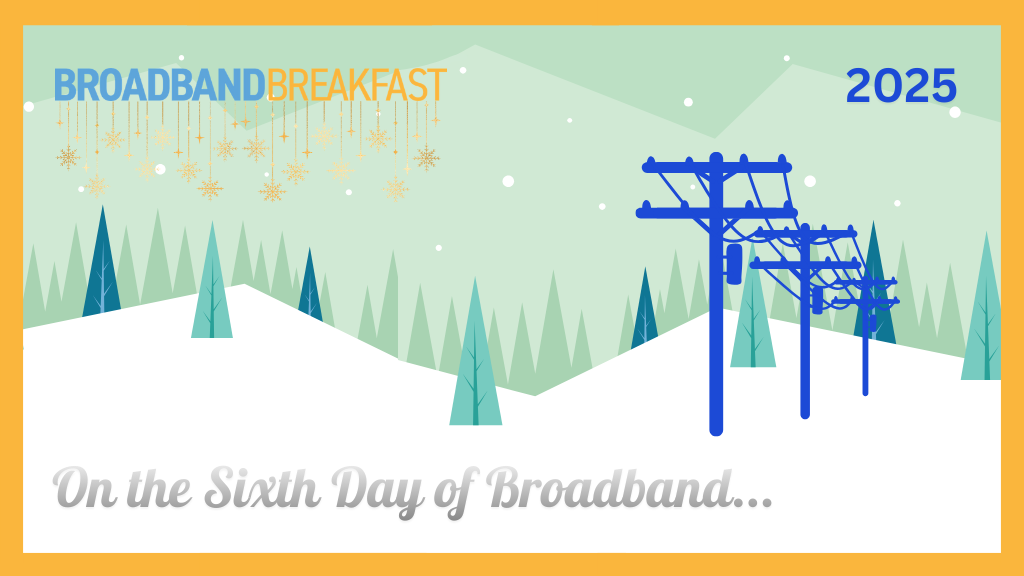 BROADBANDBREAKFAST

2025

On the Sixth Day of Broadband...